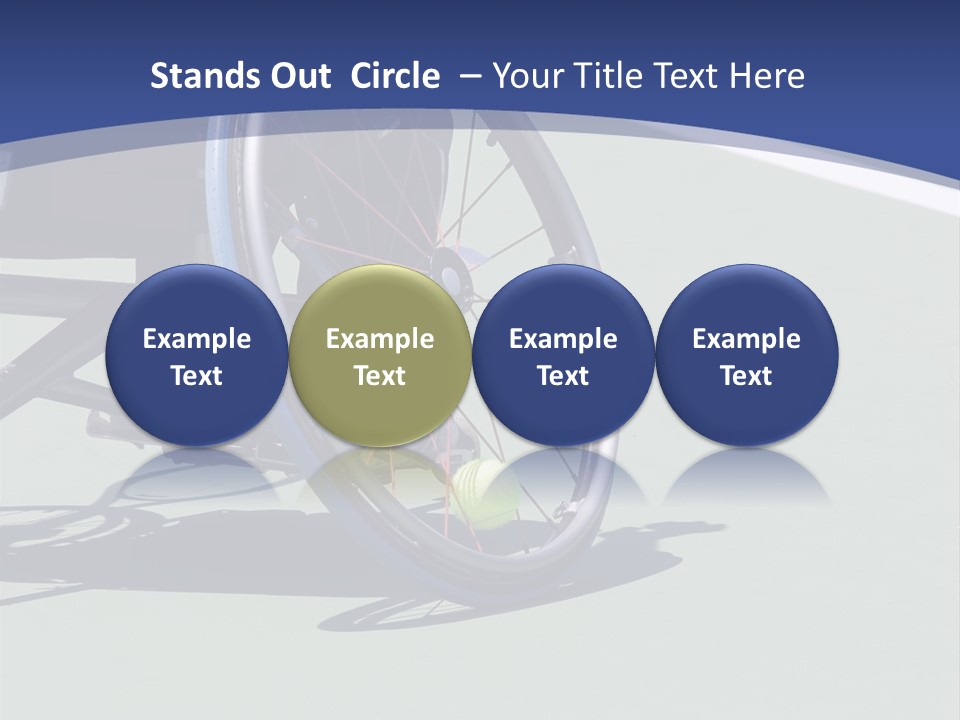 Stands Out  Circle  – Your Title Text Here

Example Text

Example Text

Example Text

Example Text